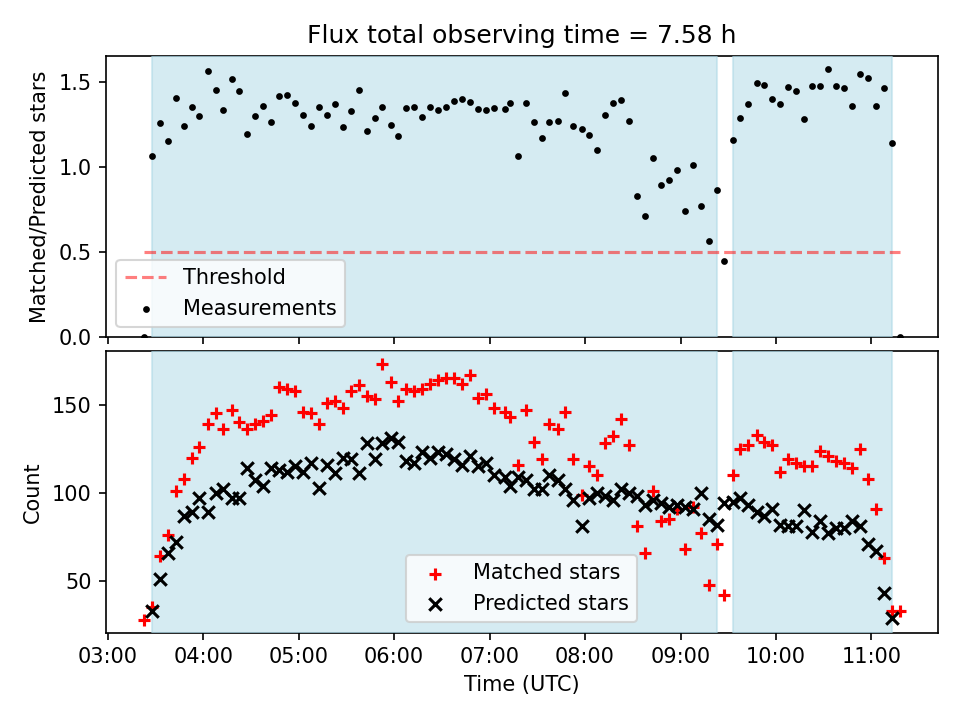 Flux total observing time = 7.58 h

Matched/Predicted stars

1.5
1.0
0.5
0.0

Threshold
Measurements

Count

150
100
50

Matched stars
Predicted stars

03:00 04:00 05:00 06:00 07:00 08:00 09:00 10:00 11:00

Time (UTC)